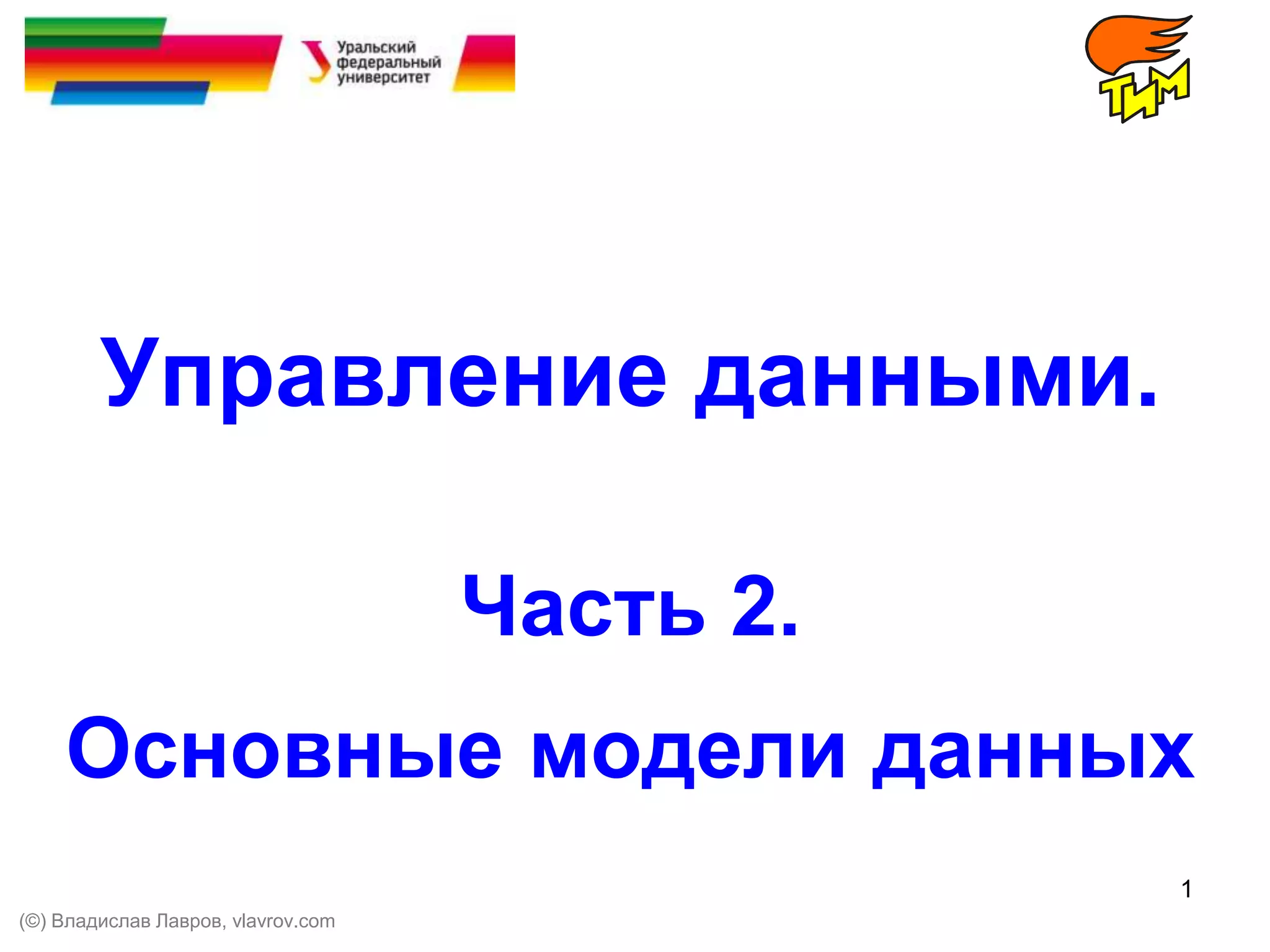 Уральский федеральный университет

ТИМ

Управление данными.

Часть 2.

Основные модели данных

1

(©) Владислав Лавров, vlavrov.com